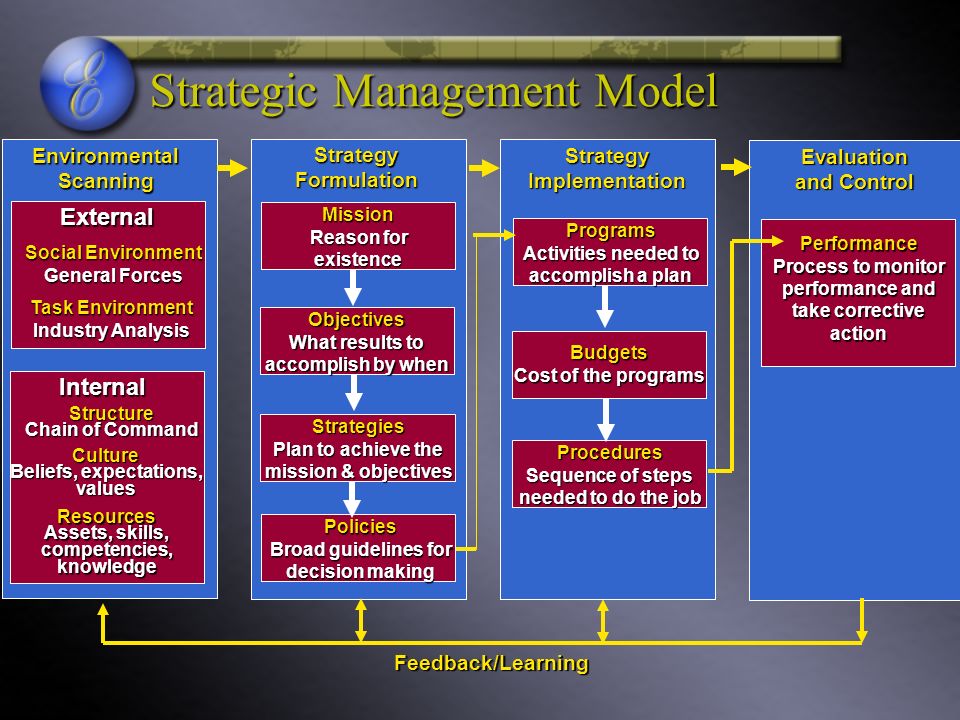 E

Strategic Management Model

Environmental Scanning

External

Social Environment
General Forces

Task Environment
Industry Analysis

Internal

Structure
Chain of Command

Culture
Beliefs, expectations, values

Resources
Assets, skills, competencies, knowledge

Strategy Formulation

Mission
Reason for existence

Objectives
What results to accomplish by when

Strategies
Plan to achieve the mission & objectives

Policies
Broad guidelines for decision making

Strategy Implementation

Programs
Activities needed to accomplish a plan

Budgets
Cost of the programs

Procedures
Sequence of steps needed to do the job

Evaluation and Control

Performance
Process to monitor performance and take corrective action

Feedback/Learning